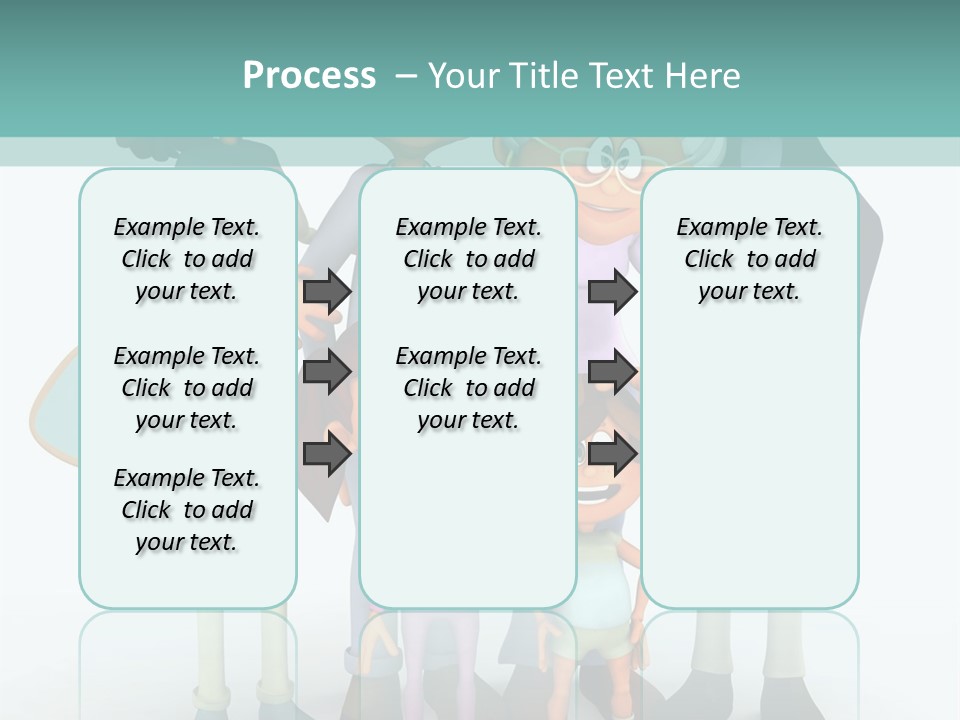 Process – Your Title Text Here

Example Text. Click to add your text.

Example Text. Click to add your text.

Example Text. Click to add your text.

Example Text. Click to add your text.

Example Text. Click to add your text.

Example Text. Click to add your text.